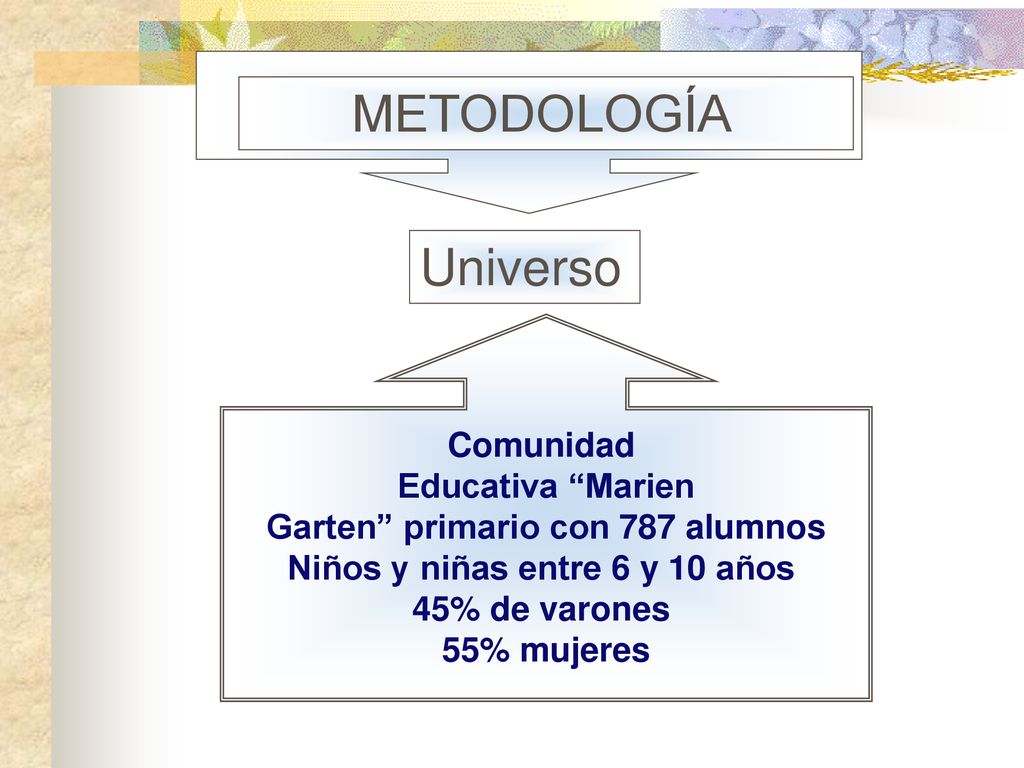 METODOLOGÍA

Universo

Comunidad
Educativa “Marien
Garten” primario con 787 alumnos
Niños y niñas entre 6 y 10 años
45% de varones
55% mujeres